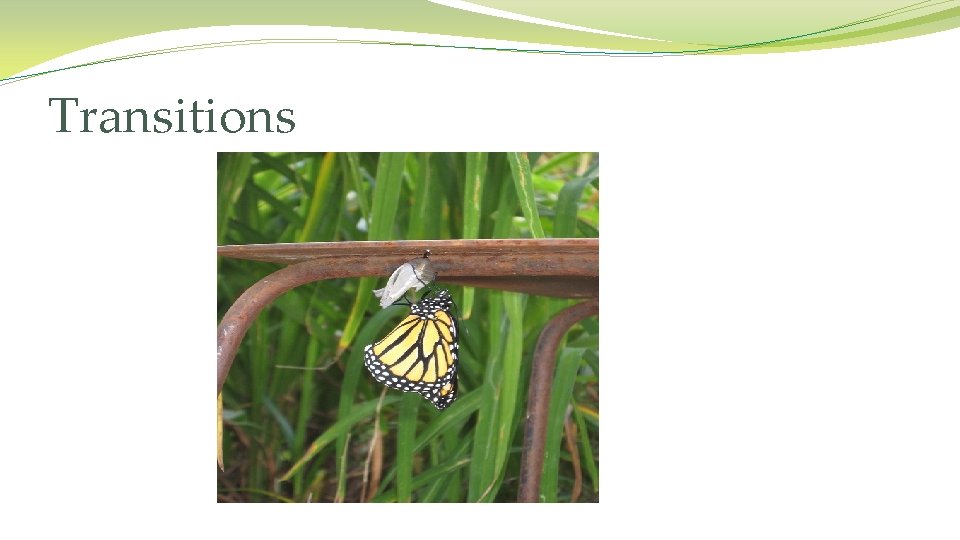 Transitions